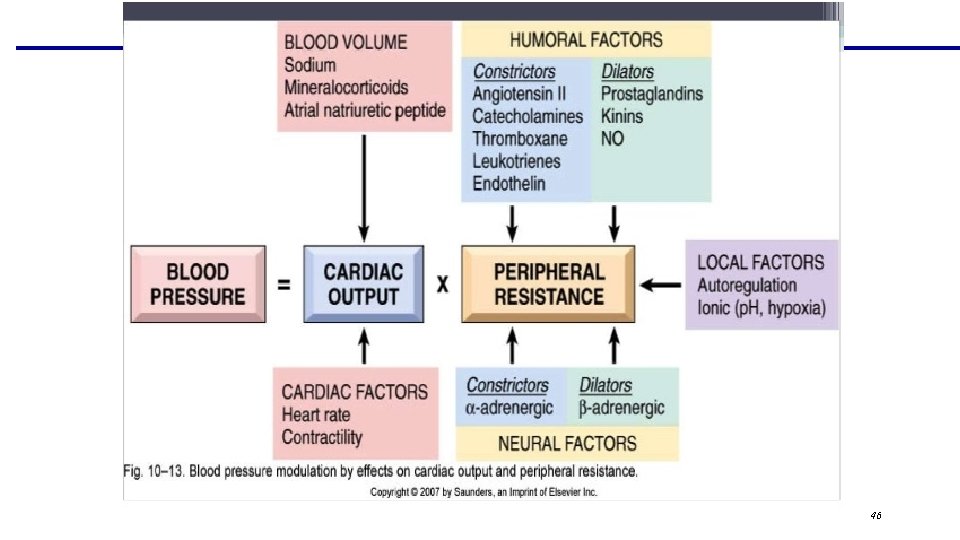 BLOOD VOLUME
Sodium
Mineralocorticoids
Atrial natriuretic peptide

HUMORAL FACTORS

Constrictors
Angiotensin II
Catecholamines
Thromboxane
Leukotrienes
Endothelin

Dilators
Prostaglandins
Kinins
NO

BLOOD PRESSURE = CARDIAC OUTPUT x PERIPHERAL RESISTANCE

LOCAL FACTORS
Autoregulation
Ionic (pH, hypoxia)

CARDIAC FACTORS
Heart rate
Contractility

Constrictors
α-adrenergic

Dilators
β-adrenergic

NEURAL FACTORS

Fig. 10–13. Blood pressure modulation by effects on cardiac output and peripheral resistance.

Copyright © 2007 by Saunders, an Imprint of Elsevier Inc.

46